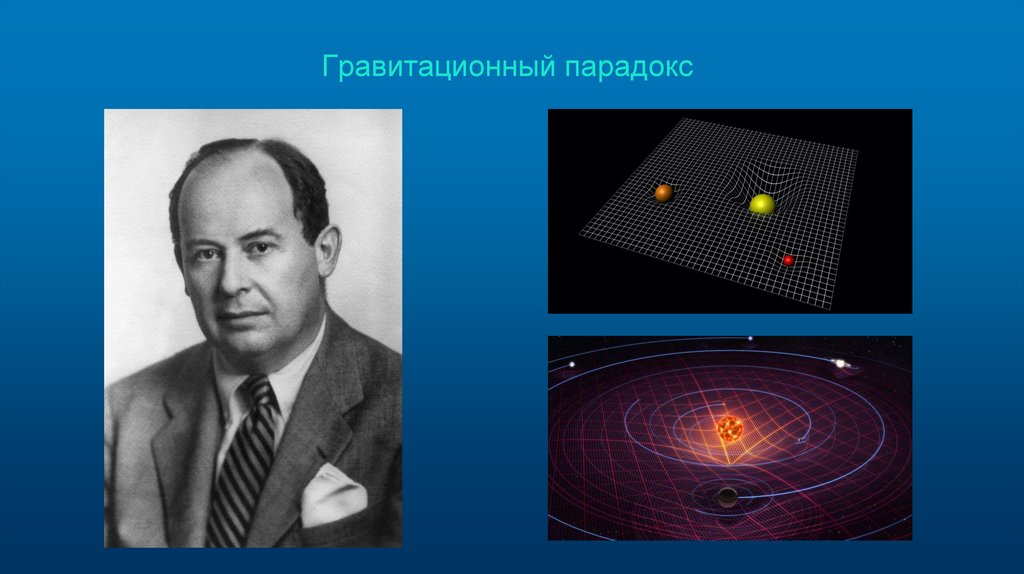 Гравитационный парадокс